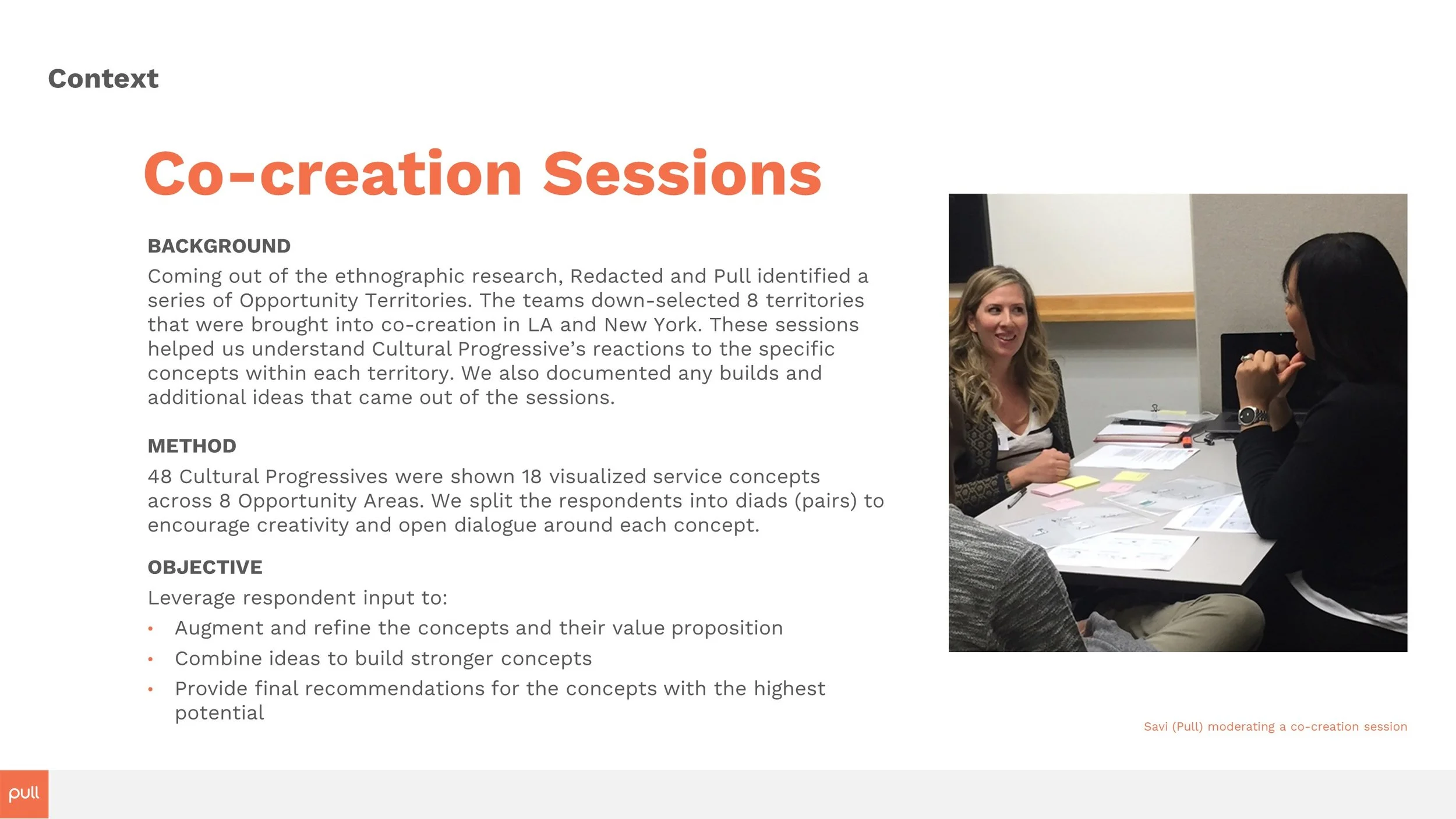 Context

Co-creation Sessions

BACKGROUND
Coming out of the ethnographic research, Redacted and Pull identified a series of Opportunity Territories. The teams down-selected 8 territories that were brought into co-creation in LA and New York. These sessions helped us understand Cultural Progressive's reactions to the specific concepts within each territory. We also documented any builds and additional ideas that came out of the sessions.

METHOD
48 Cultural Progressives were shown 18 visualized service concepts across 8 Opportunity Areas. We split the respondents into diads (pairs) to encourage creativity and open dialogue around each concept.

OBJECTIVE
Leverage respondent input to:
• Augment and refine the concepts and their value proposition
• Combine ideas to build stronger concepts
• Provide final recommendations for the concepts with the highest potential

Savi (Pull) moderating a co-creation session

pull